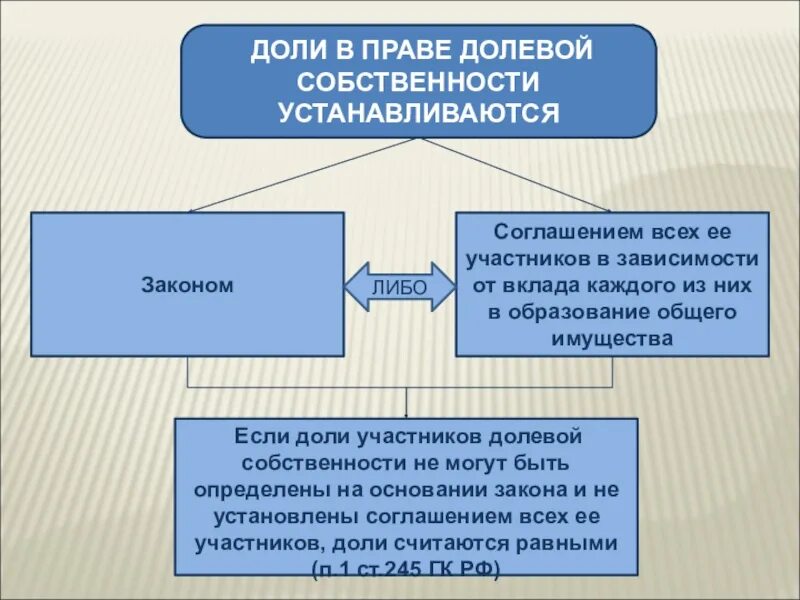 ДОЛИ В ПРАВЕ ДОЛЕВОЙ СОБСТВЕННОСТИ УСТАНАВЛИВАЮТСЯ

Законом

ЛИБО

Соглашением всех ее участников в зависимости от вклада каждого из них в образование общего имущества

Если доли участников долевой собственности не могут быть определены на основании закона и не установлены соглашением всех ее участников, доли считаются равными (п.1 ст.245 ГК РФ)